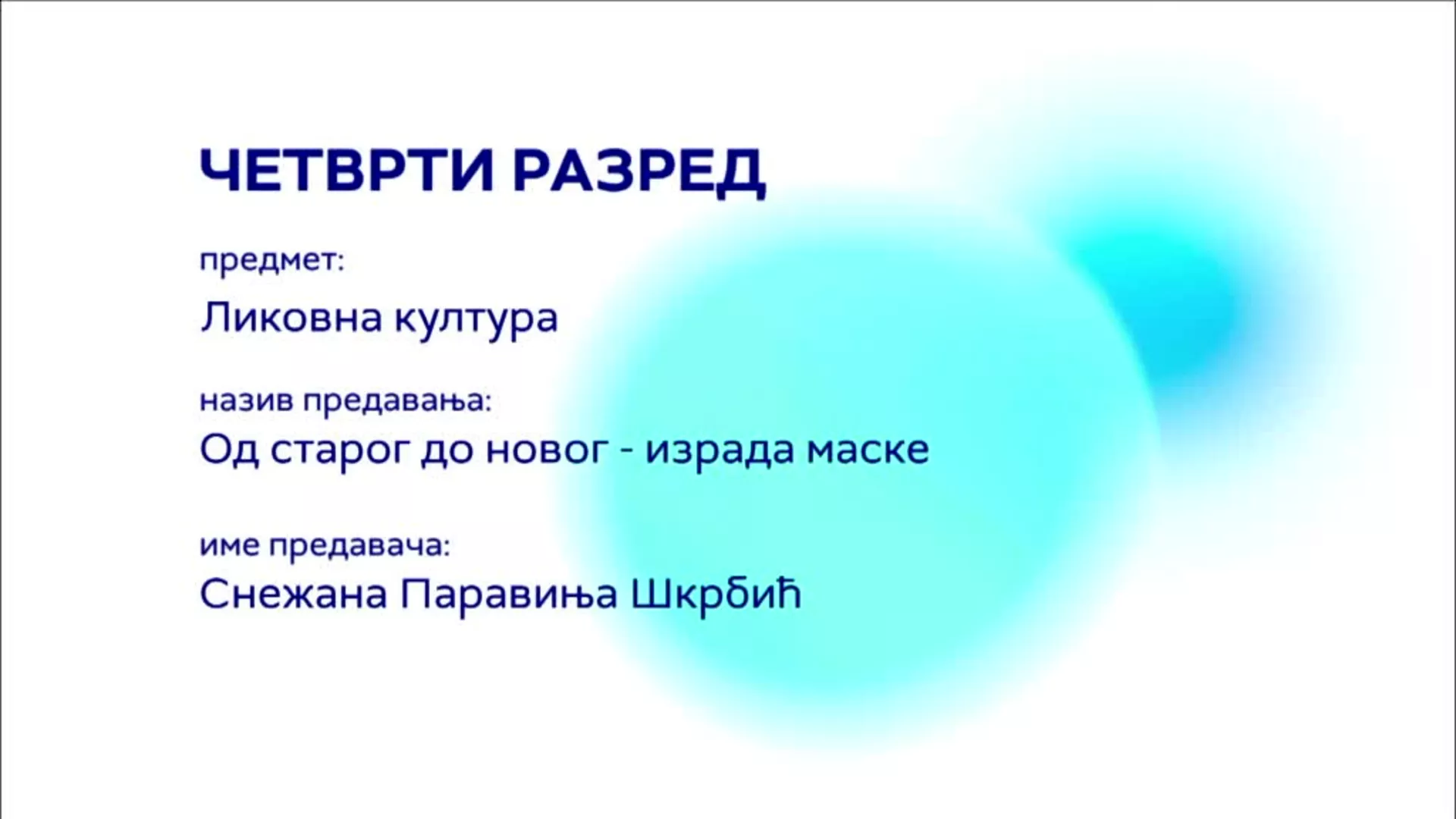 ЧЕТВРТИ РАЗРЕД

предмет:

Ликовна култура

назив предавања:

Од старог до новог - израда маске

име предавача:

Снежана Паравиња Шкрбић